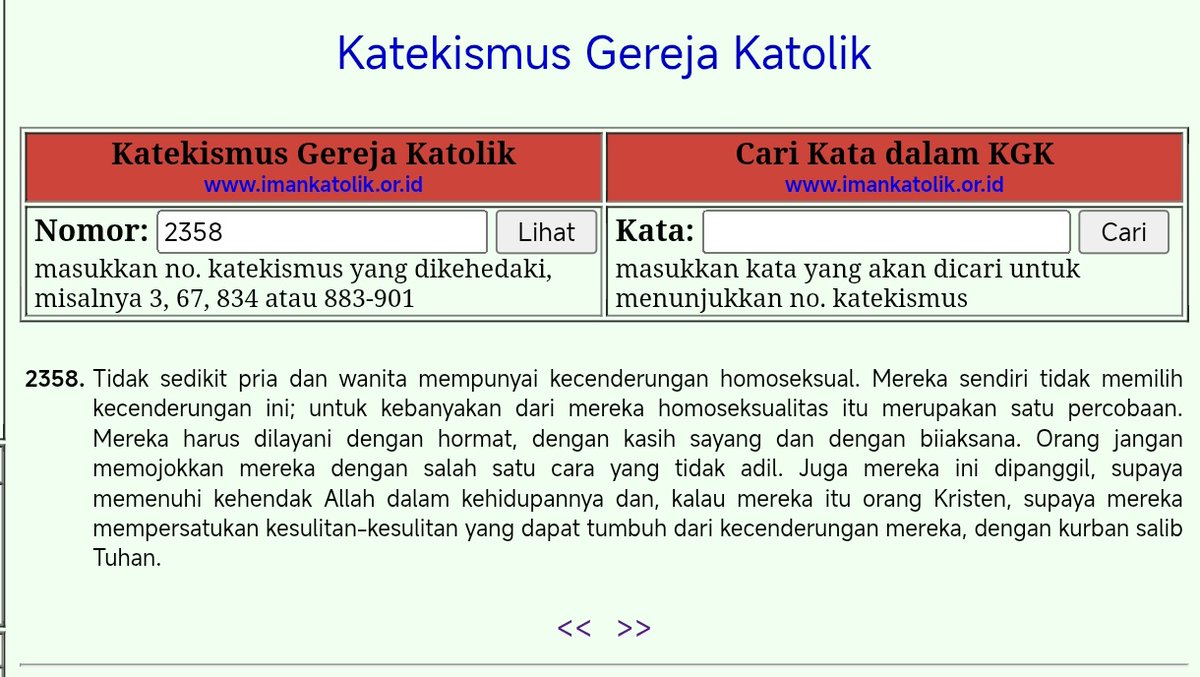 Katekismus Gereja Katolik

| Katekismus Gereja Katolik www.imankatolik.or.id | Cari Kata dalam KGK www.imankatolik.or.id |
|---|---|
| Nomor: 2358 Lihat masukkan no. katekismus yang dikehedaki, misalnya 3, 67, 834 atau 883-901 | Kata: Cari masukkan kata yang akan dicari untuk menunjukkan no. katekismus |

2358. Tidak sedikit pria dan wanita mempunyai kecenderungan homoseksual. Mereka sendiri tidak memilih kecenderungan ini; untuk kebanyakan dari mereka homoseksualitas itu merupakan satu percobaan. Mereka harus dilayani dengan hormat, dengan kasih sayang dan dengan biiaksana. Orang jangan memojokkan mereka dengan salah satu cara yang tidak adil. Juga mereka ini dipanggil, supaya memenuhi kehendak Allah dalam kehidupannya dan, kalau mereka itu orang Kristen, supaya mereka mempersatukan kesulitan-kesulitan yang dapat tumbuh dari kecenderungan mereka, dengan kurban salib Tuhan.

<< >>